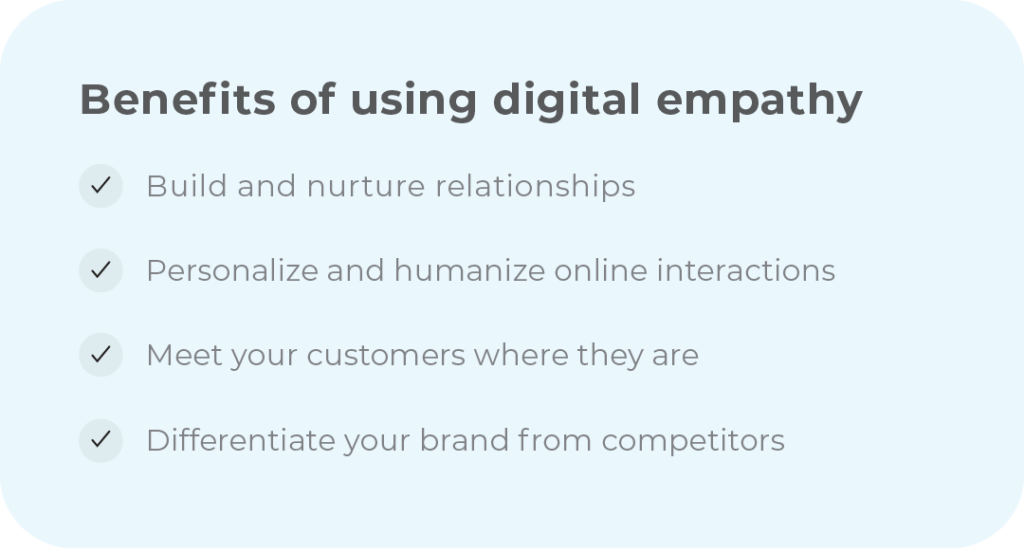 Benefits of using digital empathy

✓ Build and nurture relationships

✓ Personalize and humanize online interactions

✓ Meet your customers where they are

✓ Differentiate your brand from competitors